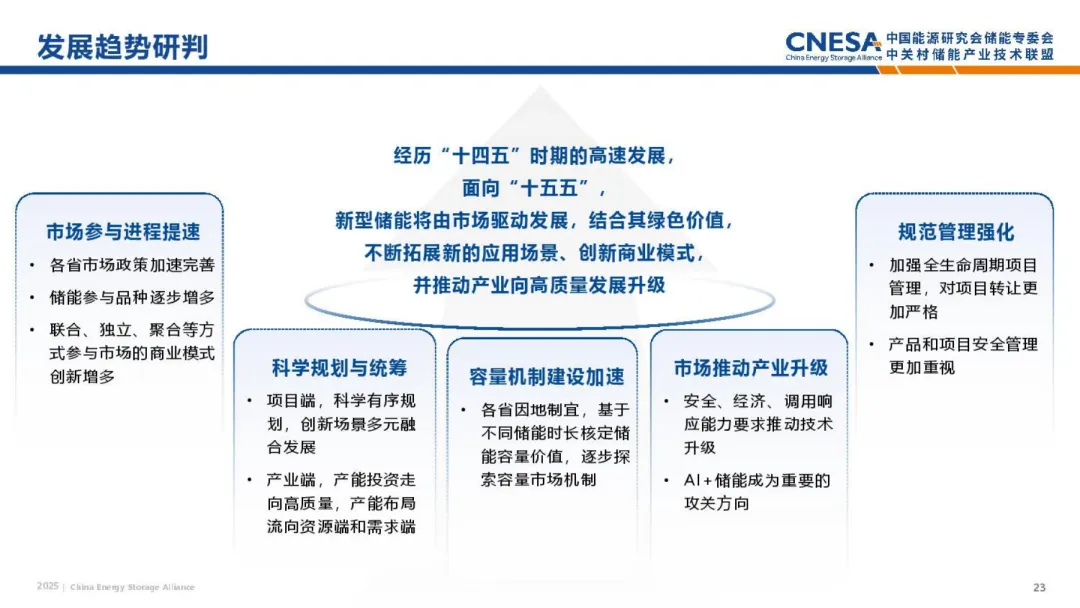 发展趋势研判

CNESA China Energy Storage Alliance 中国能源研究会储能专委会 中关村储能产业技术联盟

经历“十四五”时期的高速发展，
面向“十五五”，
新型储能将由市场驱动发展，结合其绿色价值，
不断拓展新的应用场景、创新商业模式，
并推动产业向高质量发展升级

市场参与进程提速
• 各省市场政策加速完善
• 储能参与品种逐步增多
• 联合、独立、聚合等方式参与市场的商业模式创新增多

科学规划与统筹
• 项目端，科学有序规划，创新场景多元融合发展
• 产业端，产能投资走向高质量，产能布局流向资源端和需求端

容量机制建设加速
• 各省因地制宜，基于不同储能时长核定储能容量价值，逐步探索容量市场机制

市场推动产业升级
• 安全、经济、调用响应能力要求推动技术升级
• AI+储能成为重要的攻关方向

规范管理强化
• 加强全生命周期项目管理，对项目转让更加严格
• 产品和项目安全管理更加重视

2025 | China Energy Storage Alliance

23